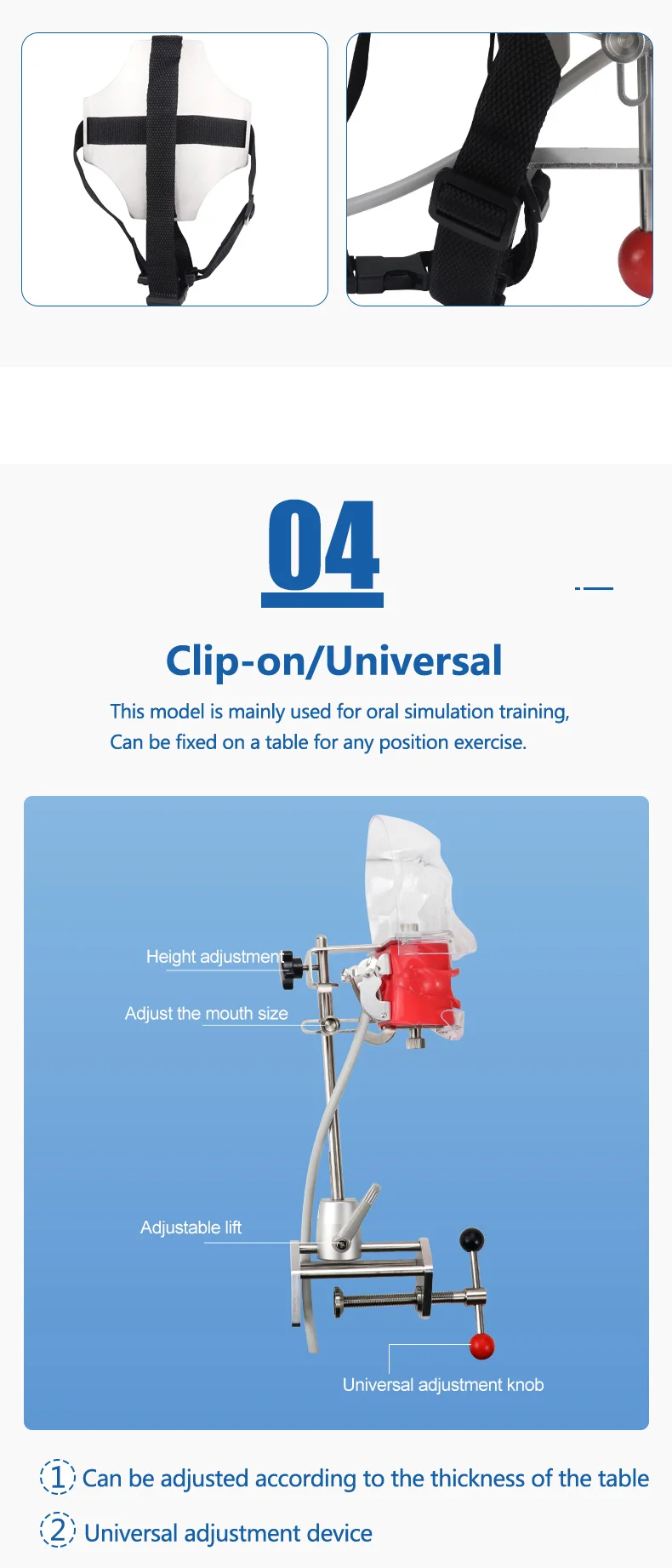 04

Clip-on/Universal

This model is mainly used for oral simulation training,
Can be fixed on a table for any position exercise.

Height adjustment

Adjust the mouth size

Adjustable lift

Universal adjustment knob

1 Can be adjusted according to the thickness of the table

2 Universal adjustment device